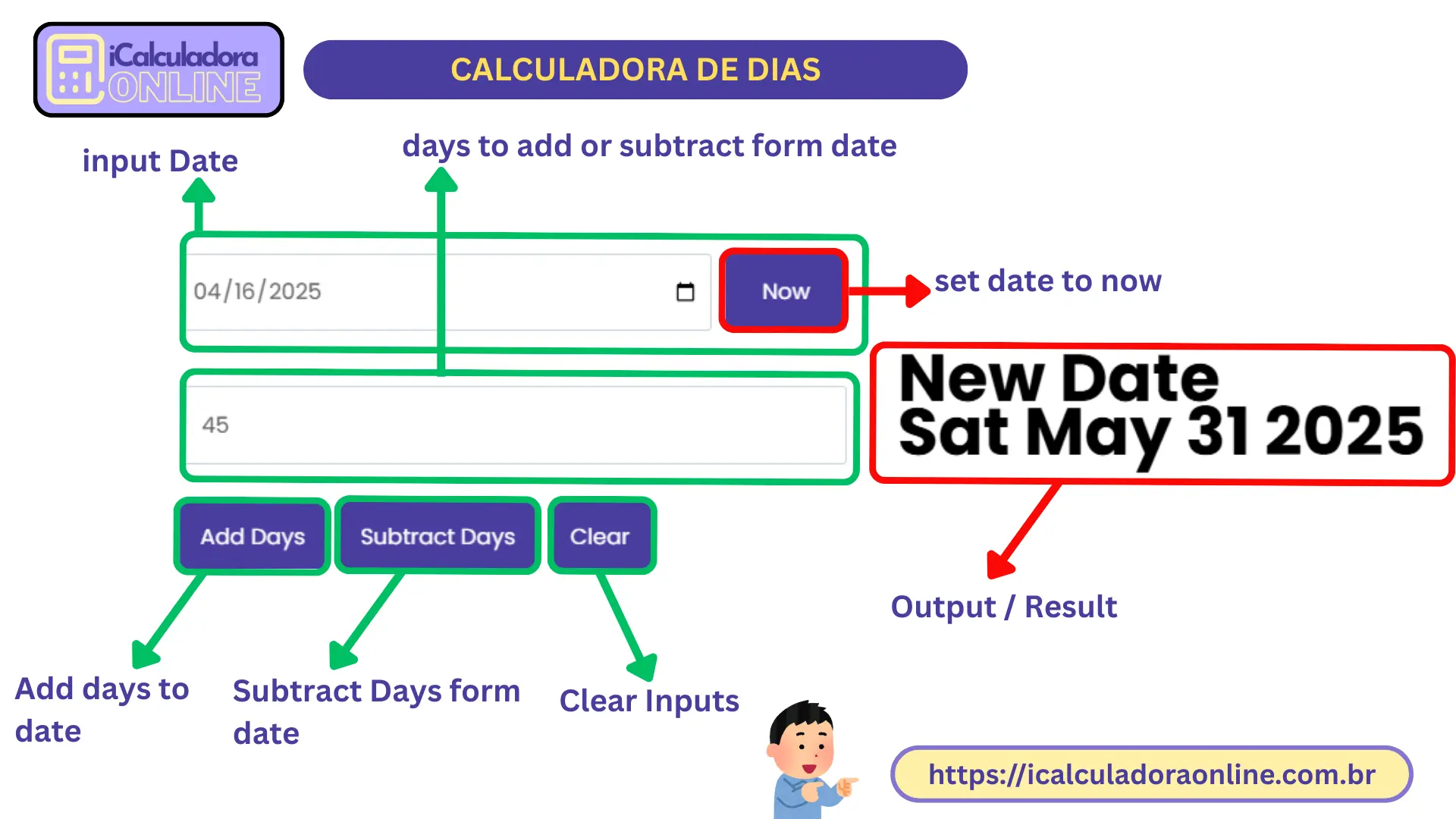 iCalculadora ONLINE

CALCULADORA DE DIAS

input Date

days to add or subtract form date

04/16/2025

Now

set date to now

45

New Date
Sat May 31 2025

Add Days

Subtract Days

Clear

Output / Result

Add days to date

Subtract Days form date

Clear Inputs

https://icalculadoraonline.com.br